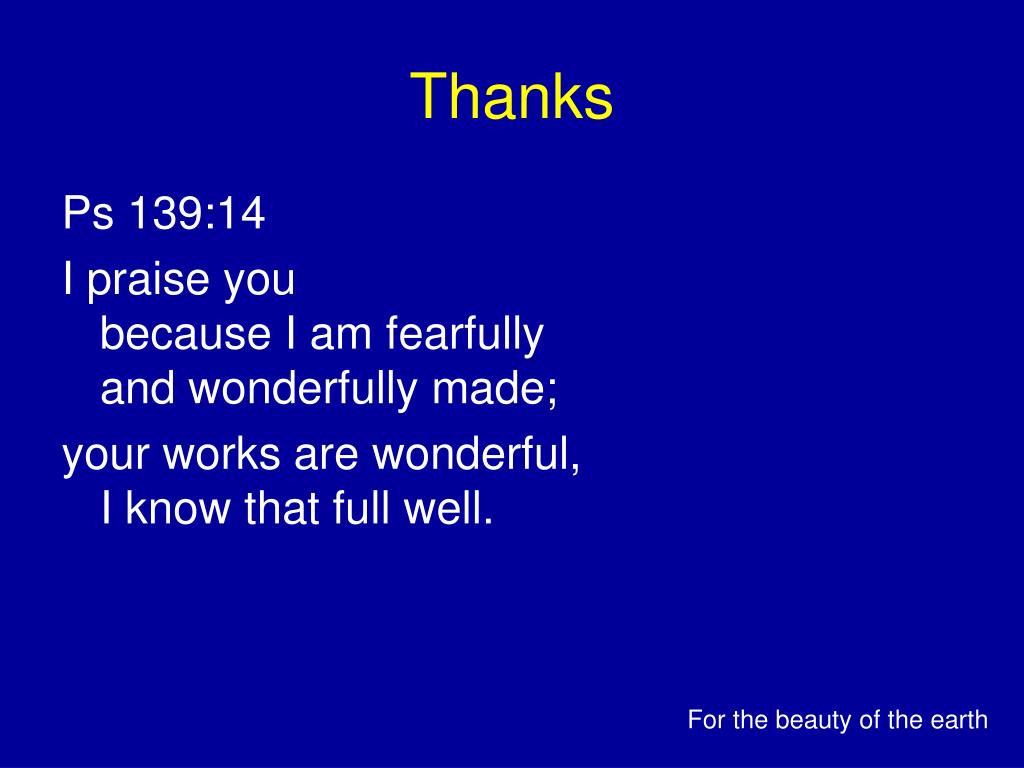 Thanks

Ps 139:14

I praise you
because I am fearfully
and wonderfully made;

your works are wonderful,
I know that full well.

For the beauty of the earth